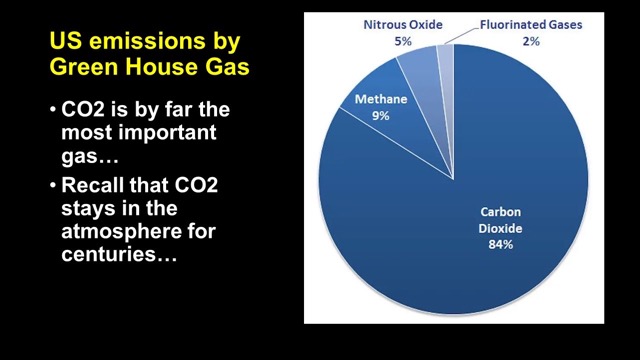 US emissions by Green House Gas

• CO2 is by far the most important gas…

• Recall that CO2 stays in the atmosphere for centuries…

Nitrous Oxide
5%

Fluorinated Gases
2%

Methane
9%

Carbon Dioxide
84%